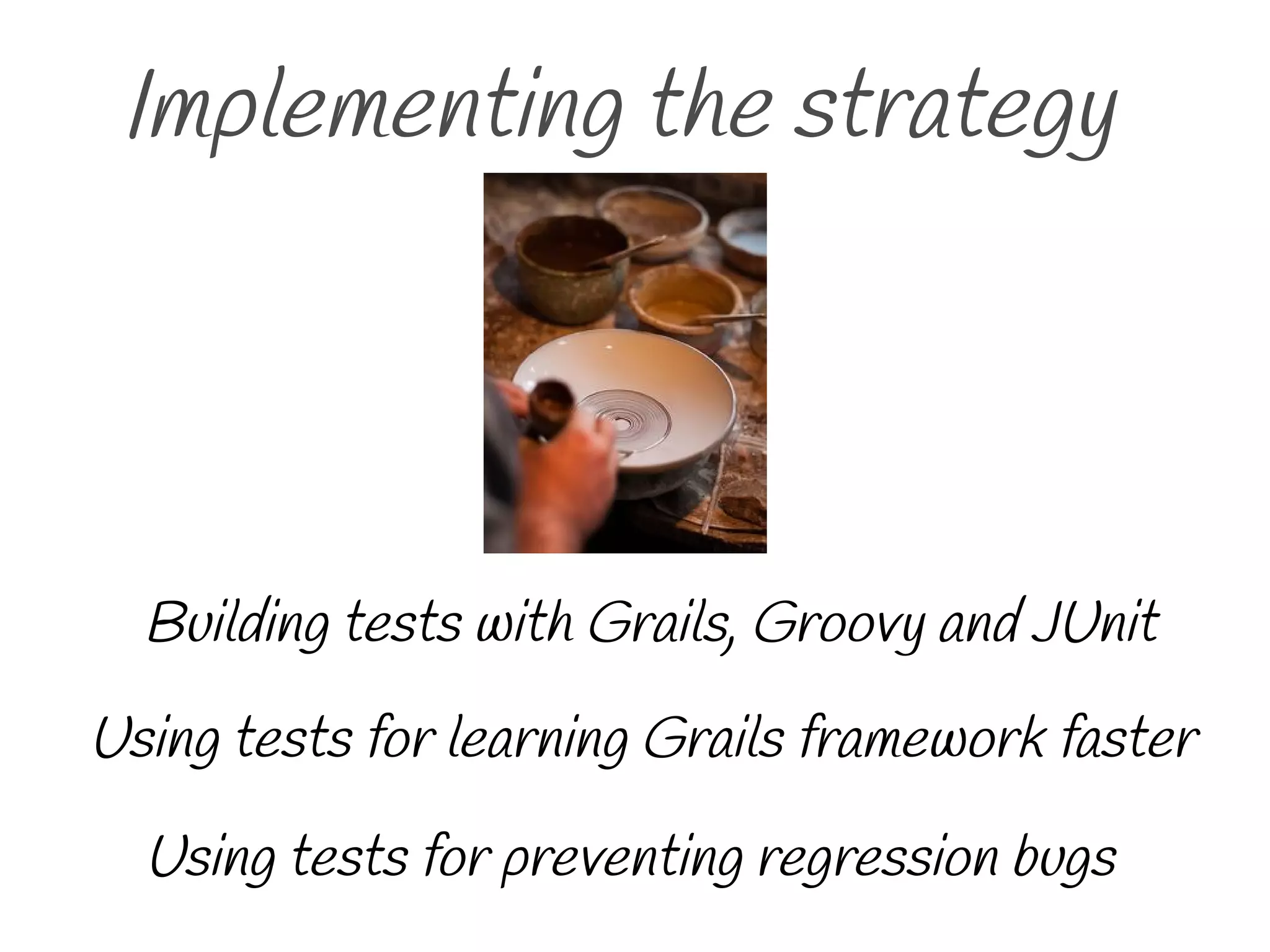 Implementing the strategy

Building tests with Grails, Groovy and JUnit

Using tests for learning Grails framework faster

Using tests for preventing regression bugs